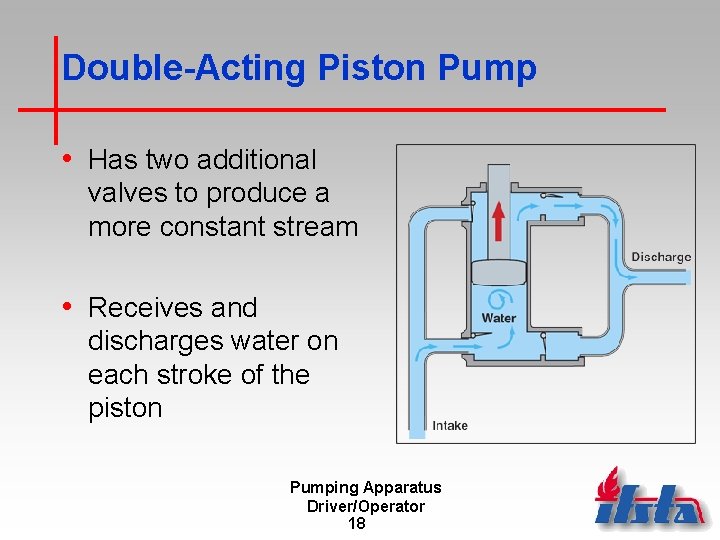 Double-Acting Piston Pump

• Has two additional valves to produce a more constant stream

• Receives and discharges water on each stroke of the piston

Discharge

Water

Intake

Pumping Apparatus
Driver/Operator
18

ifsta